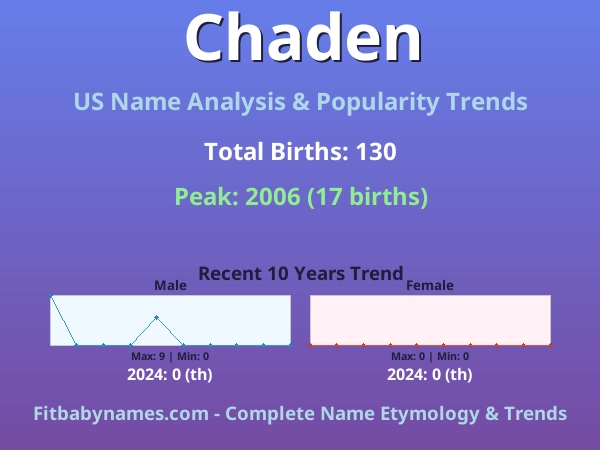 Chaden

US Name Analysis & Popularity Trends

Total Births: 130

Peak: 2006 (17 births)

Recent 10 Years Trend

Male

Max: 9 | Min: 0

2024: 0 (th)

Female

Max: 0 | Min: 0

2024: 0 (th)

Fitbabynames.com - Complete Name Etymology & Trends